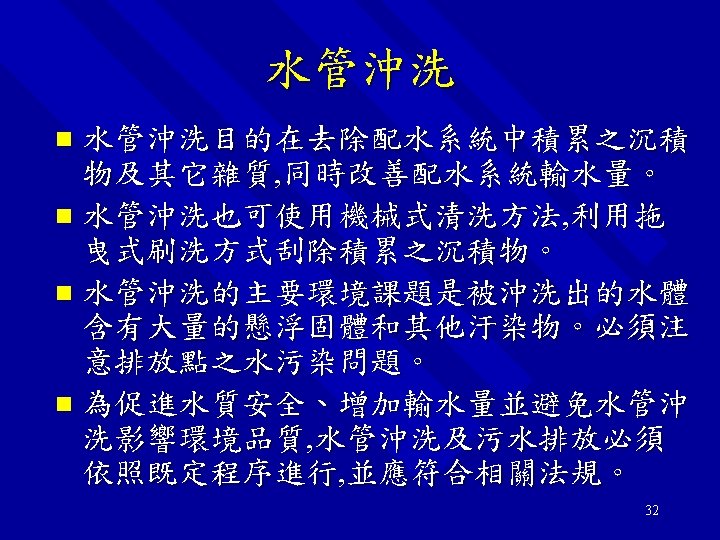 水管沖洗

■ 水管沖洗目的在去除配水系統中積累之沉積物及其它雜質,同時改善配水系統輸水量。

■ 水管沖洗也可使用機械式清洗方法,利用拖曳式刷洗方式刮除積累之沉積物。

■ 水管沖洗的主要環境課題是被沖洗出的水體含有大量的懸浮固體和其他汙染物。必須注意排放點之水污染問題。

■ 為促進水質安全、增加輸水量並避免水管沖洗影響環境品質,水管沖洗及污水排放必須依照既定程序進行,並應符合相關法規。

32